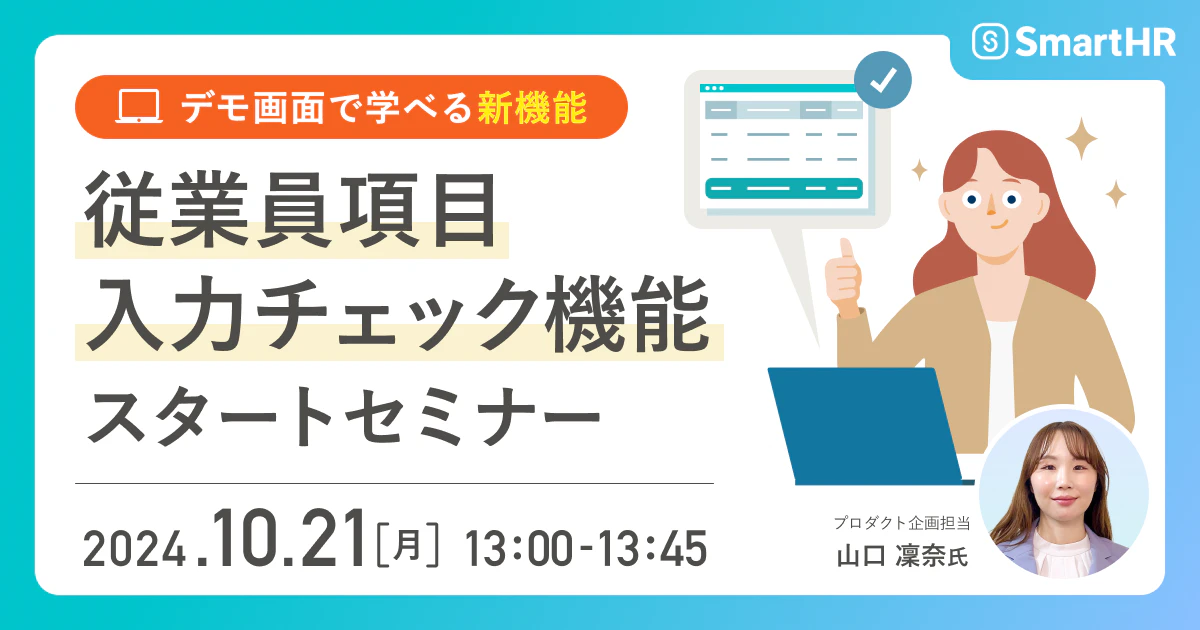 SmartHR

デモ画面で学べる新機能

従業員項目
入力チェック機能
スタートセミナー

2024.10.21[月] 13:00-13:45

プロダクト企画担当
山口 凜奈氏